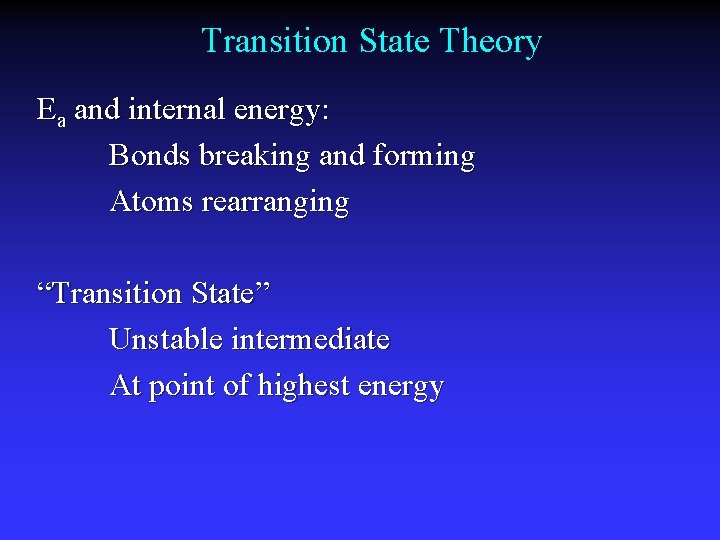 Transition State Theory

$E_a$ and internal energy:

Bonds breaking and forming

Atoms rearranging

“Transition State”

Unstable intermediate

At point of highest energy